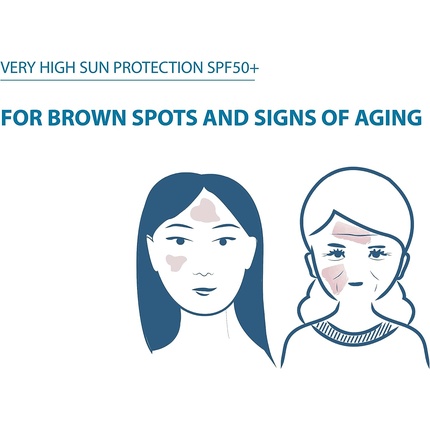 VERY HIGH SUN PROTECTION SPF50+

FOR BROWN SPOTS AND SIGNS OF AGING